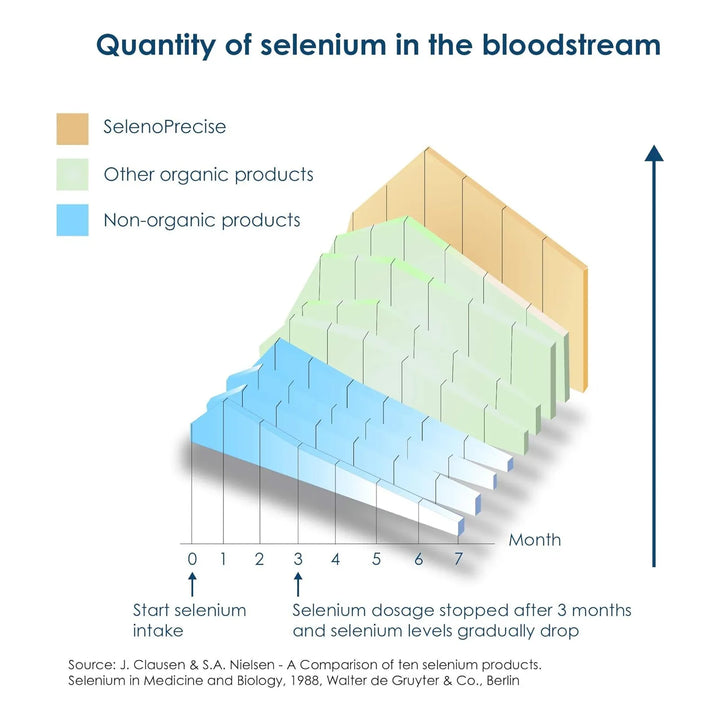 Quantity of selenium in the bloodstream

SelenoPrecise

Other organic products

Non-organic products

Month

0 1 2 3 4 5 6 7

Start selenium intake

Selenium dosage stopped after 3 months and selenium levels gradually drop

Source: J. Clausen & S.A. Nielsen - A Comparison of ten selenium products. Selenium in Medicine and Biology, 1988, Walter de Gruyter & Co., Berlin